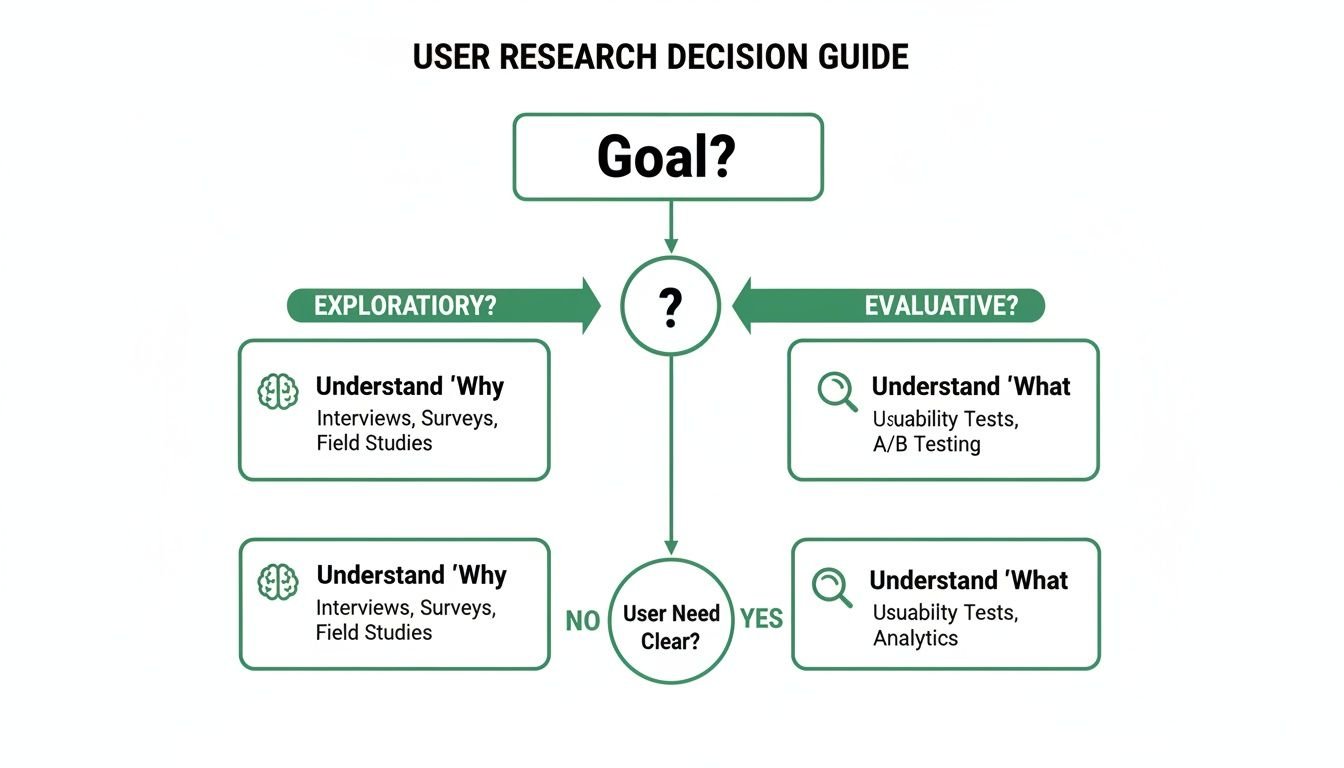 USER RESEARCH DECISION GUIDE

Goal?

EXPLORATIORY?

?

EVALUATIVE?

Understand 'Why
Interviews, Surveys, Field Studies

Understand 'What
Usuability Tests, A/B Testing

Understand 'Why
Interviews, Surveys, Field Studies

NO

User Need Clear?

YES

Understand 'What
Usuabilty Tests, Analytics